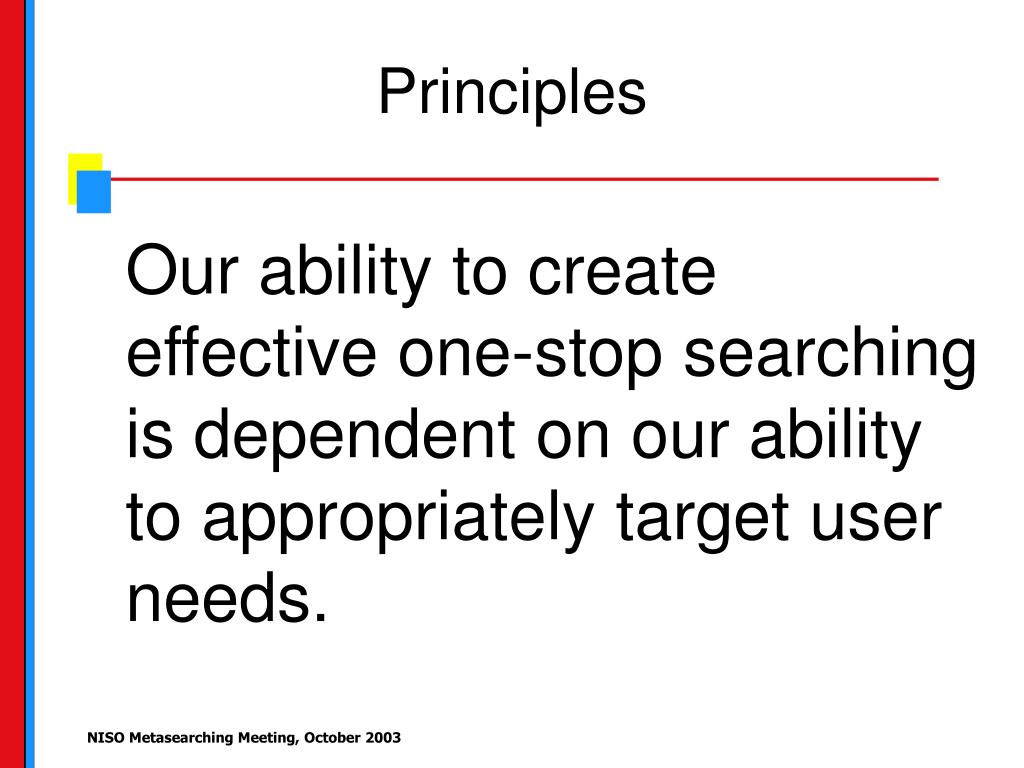 Principles

Our ability to create effective one-stop searching is dependent on our ability to appropriately target user needs.

NISO Metasearching Meeting, October 2003